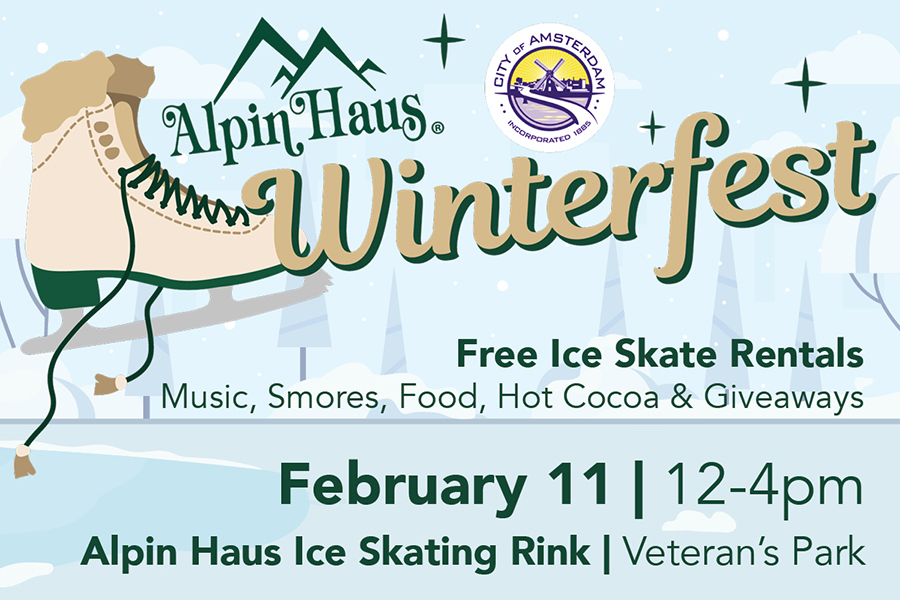 Alpin Haus®

CITY OF AMSTERDAM
INCORPORATED 1885

Winterfest

Free Ice Skate Rentals
Music, Smores, Food, Hot Cocoa & Giveaways

February 11 | 12-4pm
Alpin Haus Ice Skating Rink | Veteran's Park